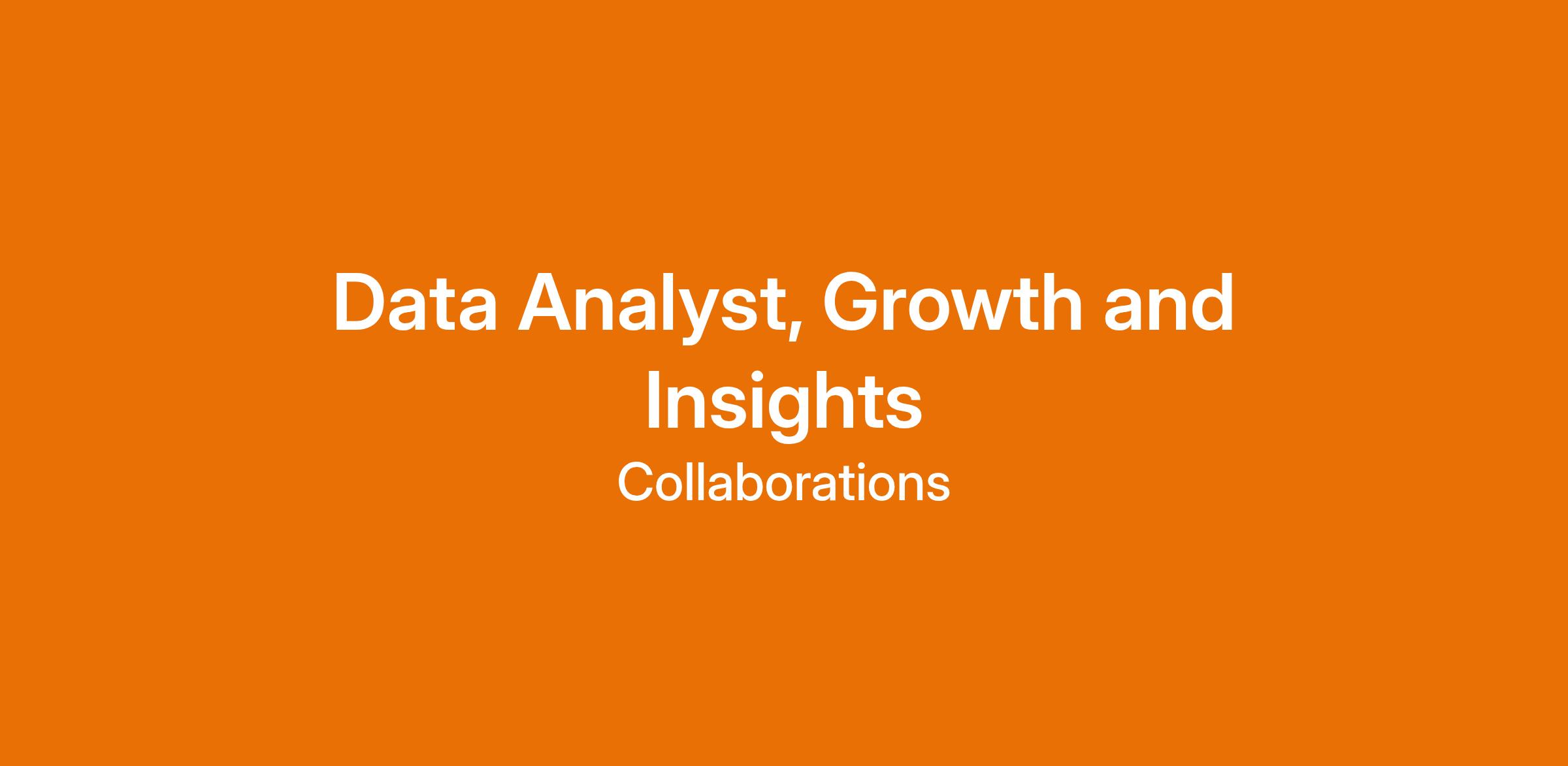 Data Analyst, Growth and Insights

Collaborations